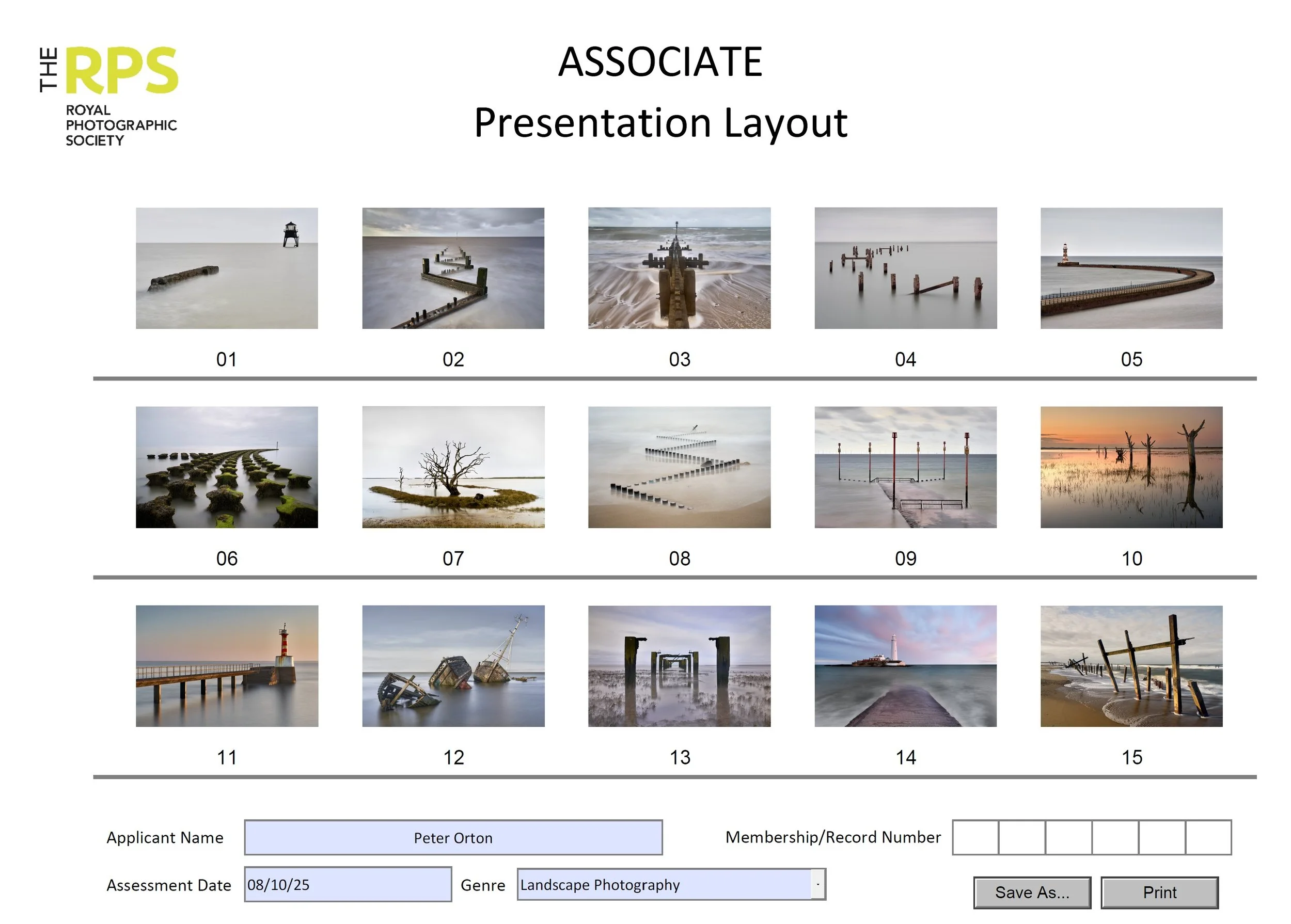 THE RPS
ROYAL PHOTOGRAPHIC SOCIETY

ASSOCIATE
Presentation Layout

01 02 03 04 05

06 07 08 09 10

11 12 13 14 15

Applicant Name Peter Orton
Membership/Record Number

Assessment Date 08/10/25
Genre Landscape Photography

Save As...
Print